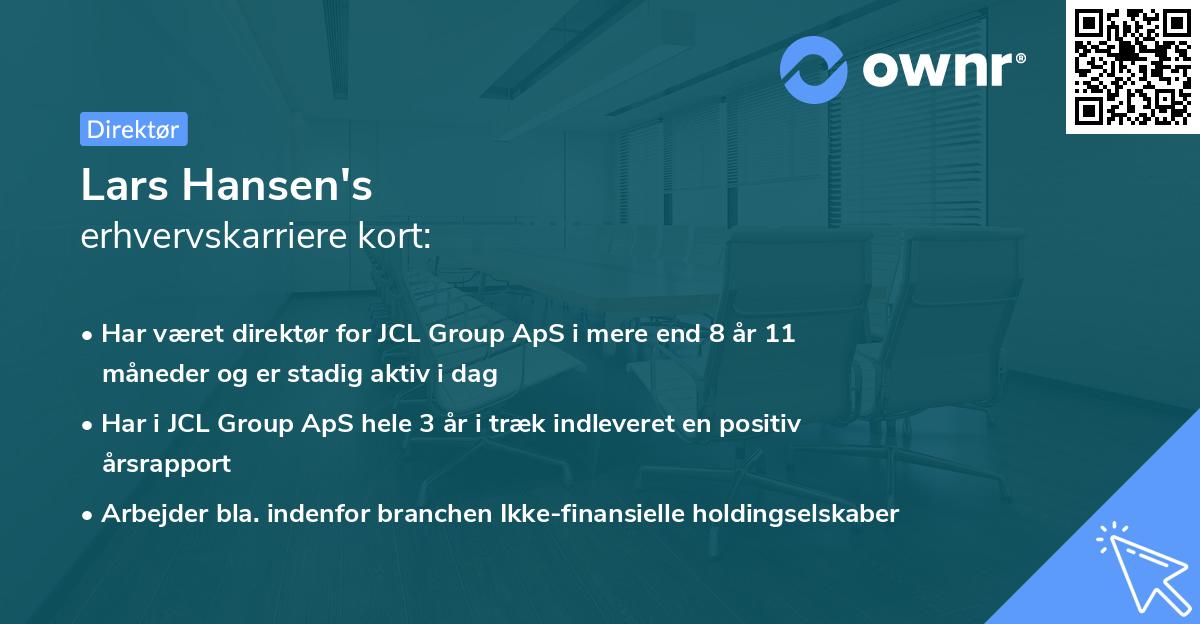 ownr®

Direktør

Lars Hansen's
erhvervskarriere kort:

• Har været direktør for JCL Group ApS i mere end 8 år 11 måneder og er stadig aktiv i dag

• Har i JCL Group ApS hele 3 år i træk indleveret en positiv årsrapport

• Arbejder bla. indenfor branchen Ikke-finansielle holdingselskaber